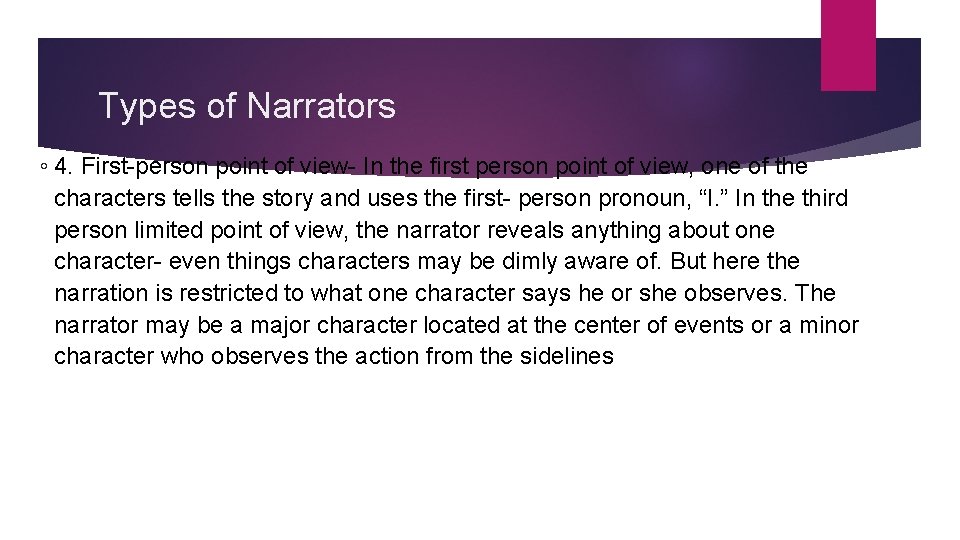 Types of Narrators

◦ 4. First-person point of view- In the first person point of view, one of the characters tells the story and uses the first- person pronoun, “I.” In the third person limited point of view, the narrator reveals anything about one character- even things characters may be dimly aware of. But here the narration is restricted to what one character says he or she observes. The narrator may be a major character located at the center of events or a minor character who observes the action from the sidelines